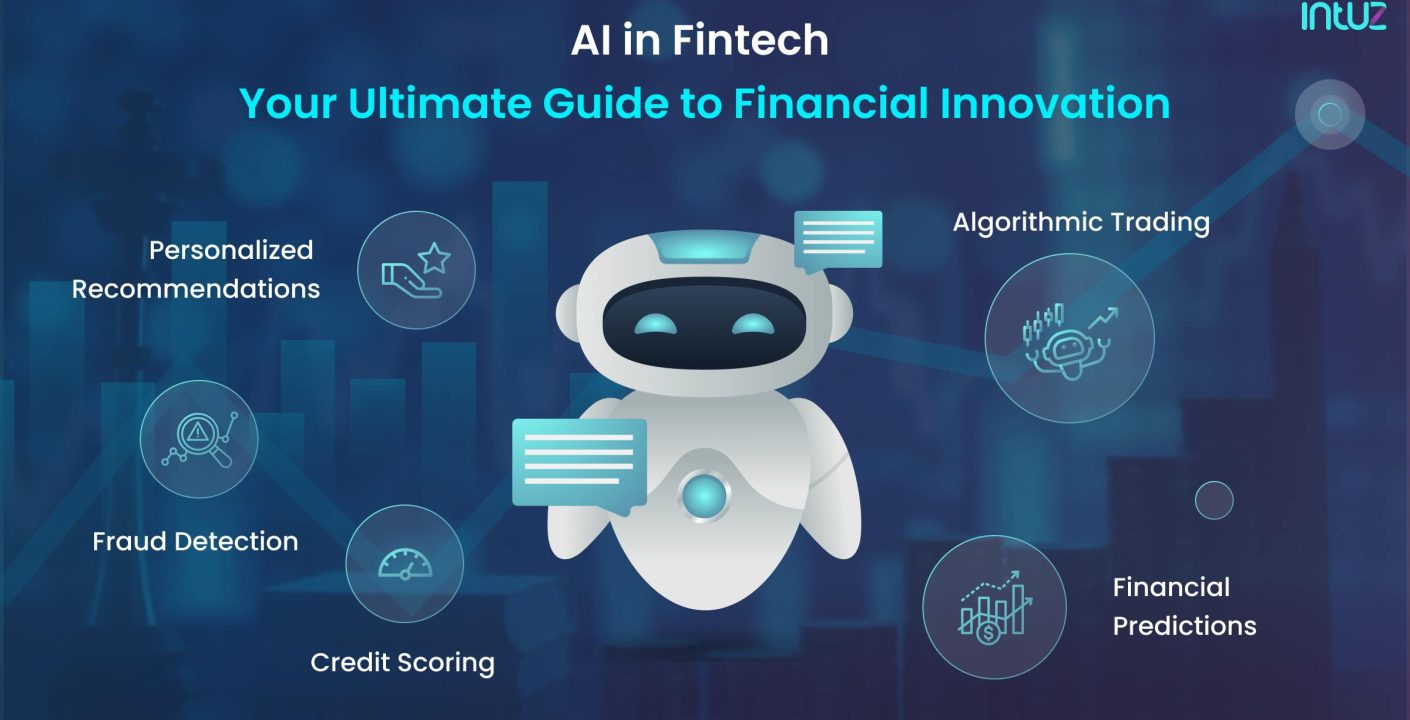 intuz

AI in Fintech

Your Ultimate Guide to Financial Innovation

Personalized Recommendations

Algorithmic Trading

Fraud Detection

Credit Scoring

Financial Predictions